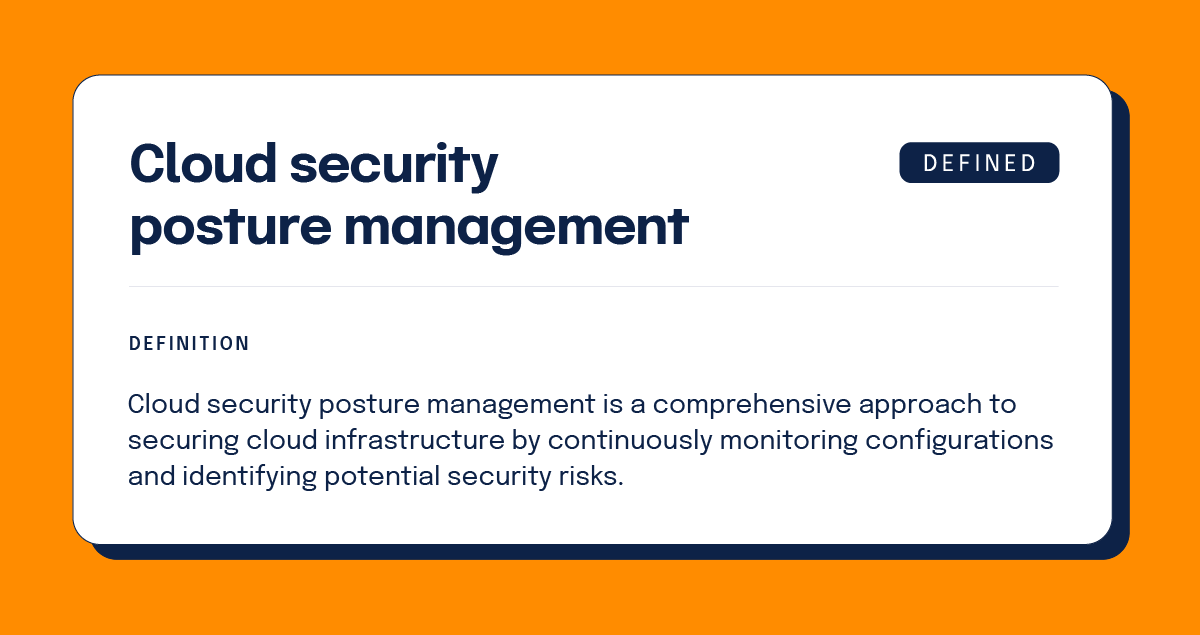 Cloud security posture management

DEFINED

DEFINITION

Cloud security posture management is a comprehensive approach to securing cloud infrastructure by continuously monitoring configurations and identifying potential security risks.